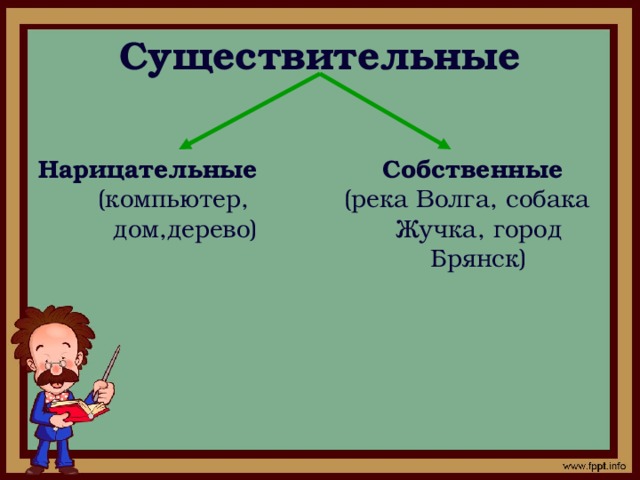 Существительные

Нарицательные
(компьютер,
дом,дерево)

Собственные
(река Волга, собака
Жучка, город
Брянск)

www.fppt.info